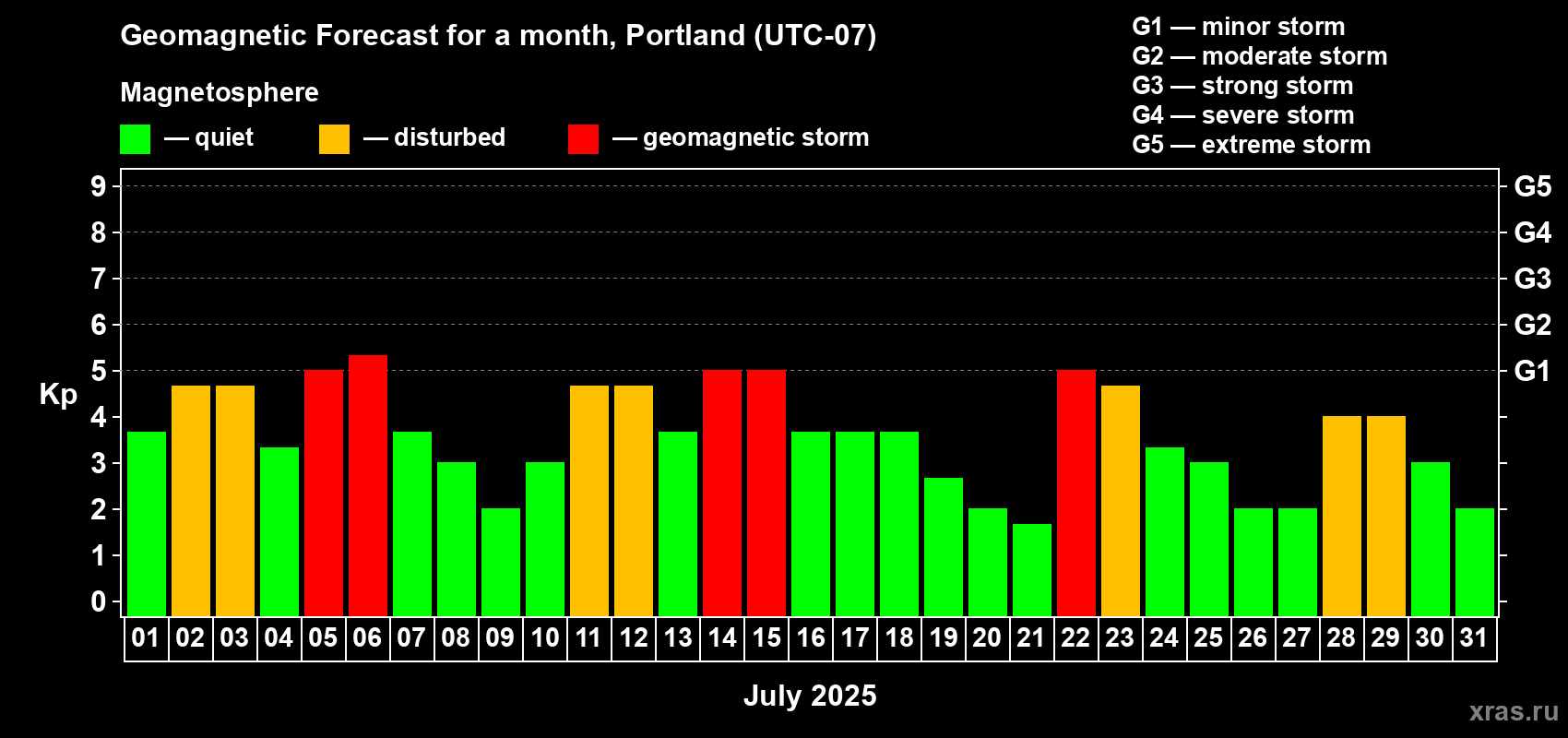 Geomagnetic Forecast for a month, Portland (UTC-07)

Magnetosphere

— quiet — disturbed — geomagnetic storm

G1 — minor storm
G2 — moderate storm
G3 — strong storm
G4 — severe storm
G5 — extreme storm

Kp

9
8
7
6
5
4
3
2
1
0

G5
G4
G3
G2
G1

01 02 03 04 05 06 07 08 09 10 11 12 13 14 15 16 17 18 19 20 21 22 23 24 25 26 27 28 29 30 31

July 2025

xras.ru